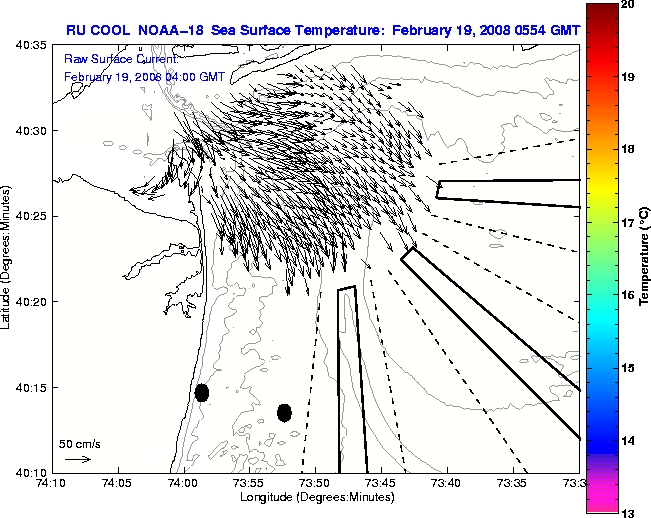 RU COOL NOAA-18 Sea Surface Temperature: February 19, 2008 0554 GMT

Raw Surface Current:
February 19, 2008 04:00 GMT

40:35
40:30
40:25
40:20
40:15
40:10

Latitude (Degrees:Minutes)

50 cm/s

74:10 74:05 74:00 73:55 73:50 73:45 73:40 73:35 73:3

Longitude (Degrees:Minutes)

20
19
18
17
16
15
14
13

Temperature (°C)